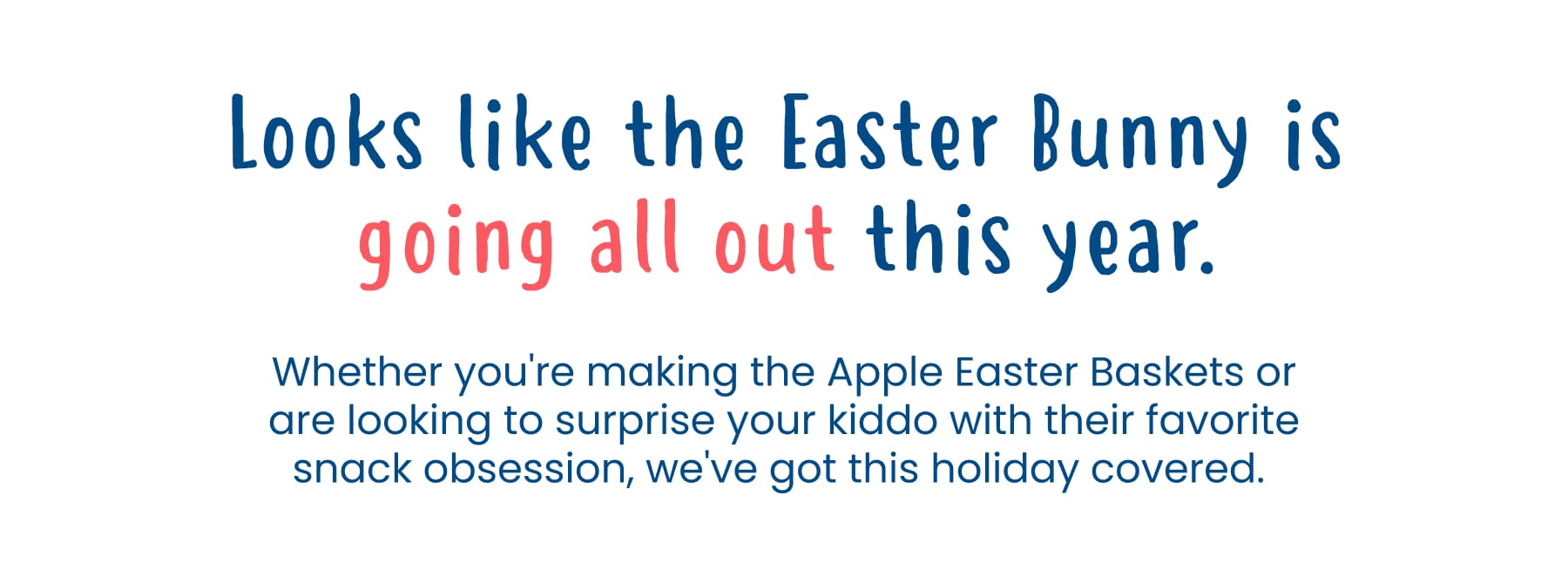 Looks like the Easter Bunny is going all out this year.

Whether you're making the Apple Easter Baskets or are looking to surprise your kiddo with their favorite snack obsession, we've got this holiday covered.